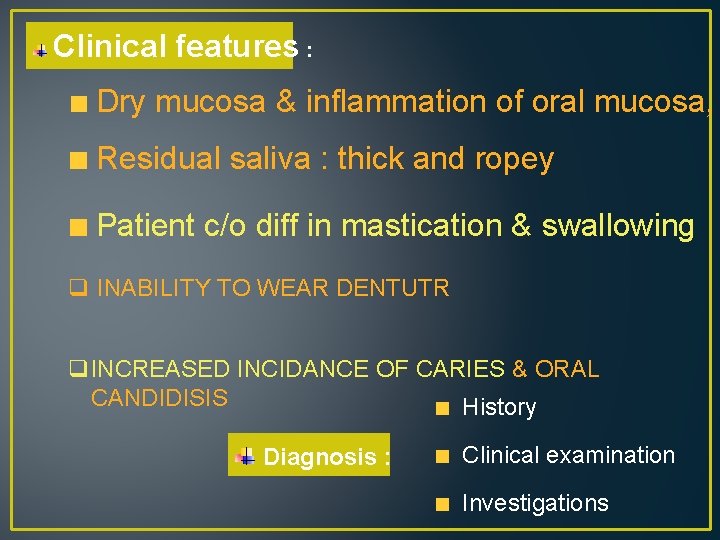 Clinical features :

Dry mucosa & inflammation of oral mucosa,

Residual saliva : thick and ropey

Patient c/o diff in mastication & swallowing

INABILITY TO WEAR DENTUTR

INCREASED INCIDANCE OF CARIES & ORAL CANDIDISIS

Diagnosis :

History

Clinical examination

Investigations